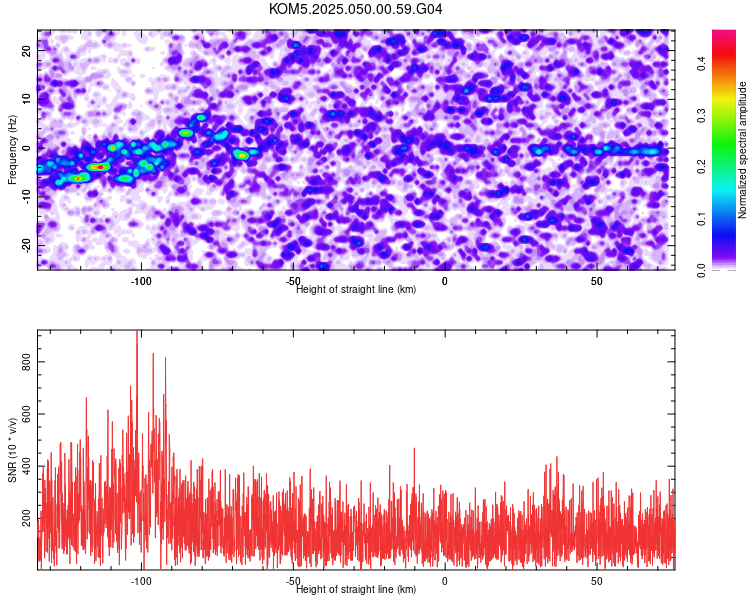 KOM5.2025.050.00.59.G04

Frequency (Hz)
20
10
0
-10
-20
-100
-50
0
50
Height of straight line (km)

Normalized spectral amplitude
0.0
0.1
0.2
0.3
0.4

SNR (10 * v/v)
800
600
400
200
-100
-50
0
50
Height of straight line (km)